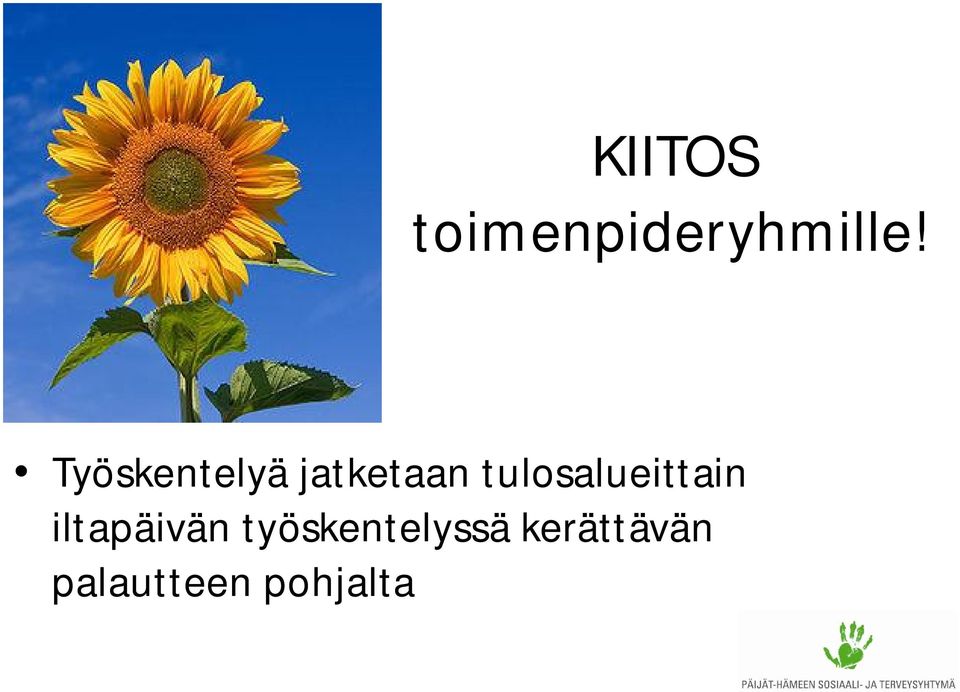 KIITOS toimenpideryhmille!

• Työskentelyä jatketaan tulosalueittain iltapäivän työskentelyssä kerättävän palautteen pohjalta

PÄIJÄT-HÄMEEN SOSIAALI- JA TERVEYSYHTYMÄ